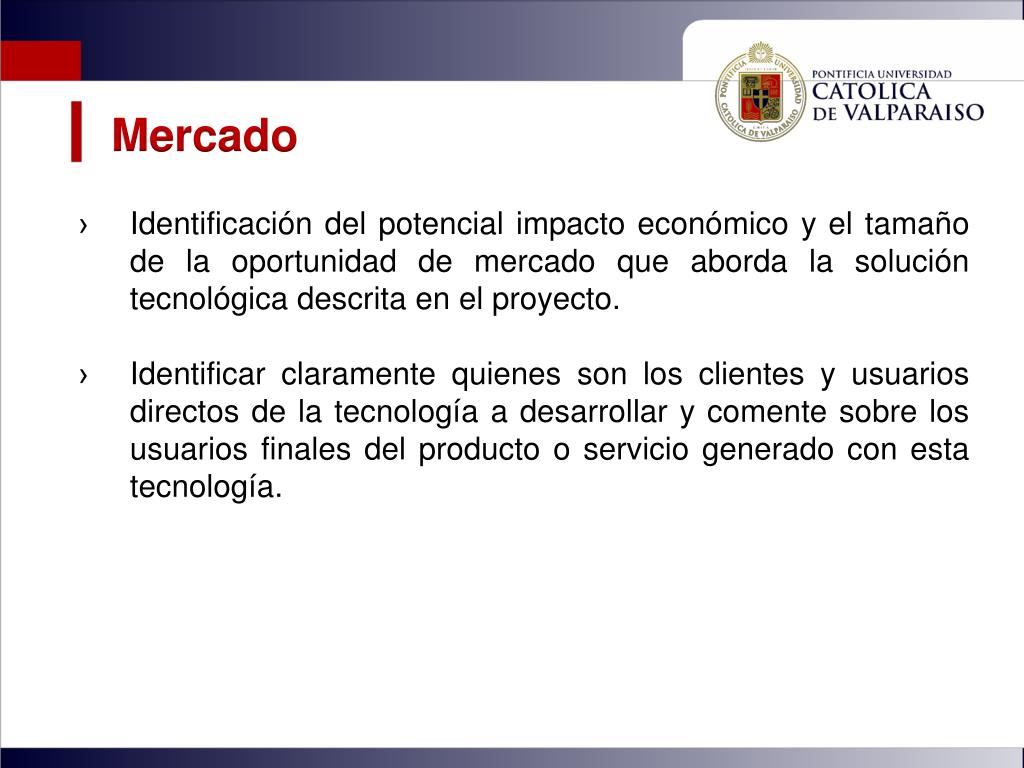 PONTIFICIA UNIVERSIDAD
CATOLICA
DE VALPARAISO

Mercado

› Identificación del potencial impacto económico y el tamaño de la oportunidad de mercado que aborda la solución tecnológica descrita en el proyecto.

› Identificar claramente quienes son los clientes y usuarios directos de la tecnología a desarrollar y comente sobre los usuarios finales del producto o servicio generado con esta tecnología.